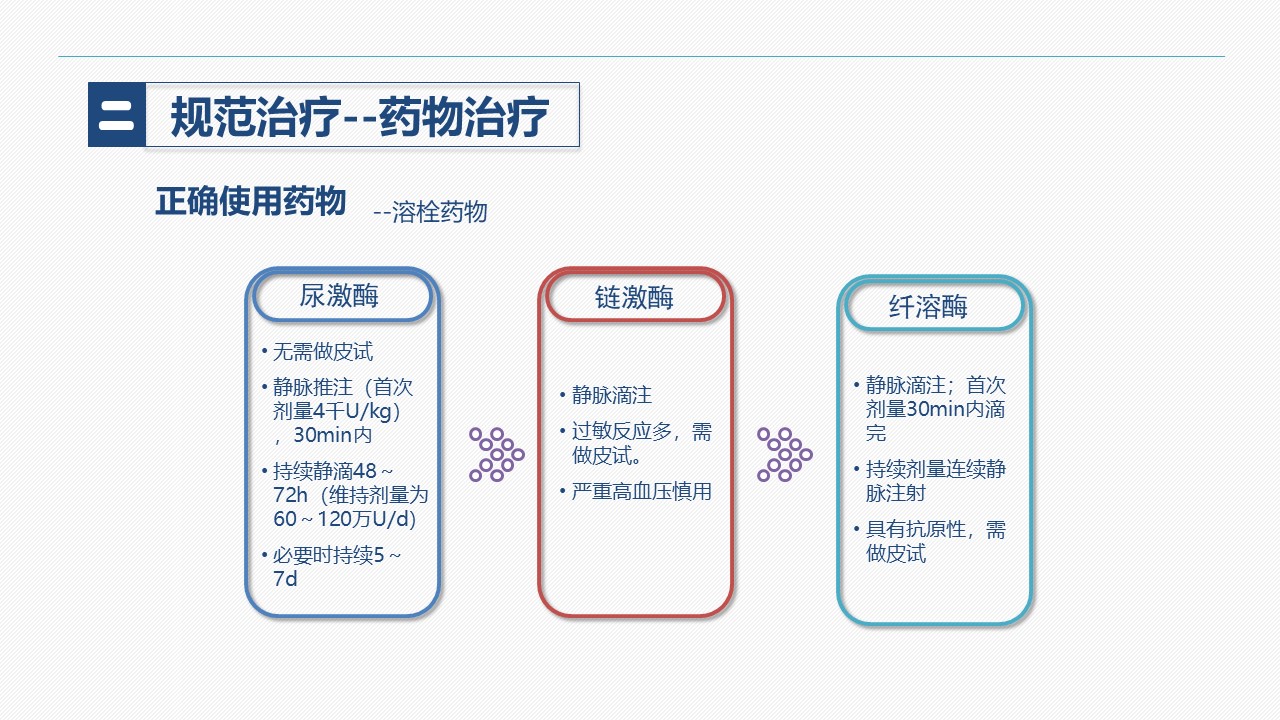 二 规范治疗--药物治疗

正确使用药物 --溶栓药物

尿激酶

• 无需做皮试
• 静脉推注（首次剂量4千U/kg），30min内
• 持续静滴48～72h（维持剂量为60～120万U/d）
• 必要时持续5～7d

链激酶

• 静脉滴注
• 过敏反应多，需做皮试。
• 严重高血压慎用

纤溶酶

• 静脉滴注；首次剂量30min内滴完
• 持续剂量连续静脉注射
• 具有抗原性，需做皮试